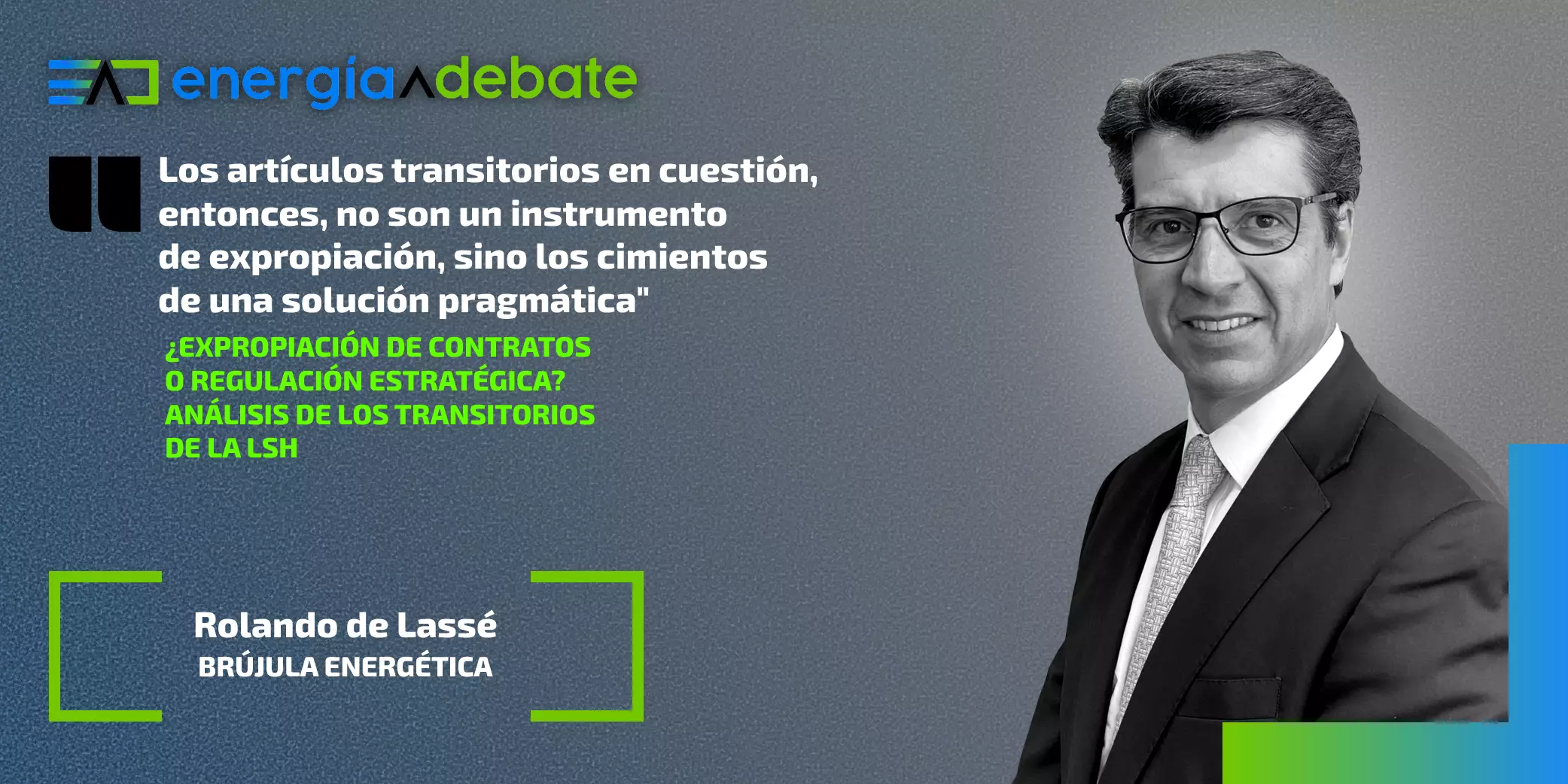 energía debate

Los artículos transitorios en cuestión, entonces, no son un instrumento de expropiación, sino los cimientos de una solución pragmática"

¿EXPROPIACIÓN DE CONTRATOS O REGULACIÓN ESTRATÉGICA? ANÁLISIS DE LOS TRANSITORIOS DE LA LSH

Rolando de Lassé
BRÚJULA ENERGÉTICA